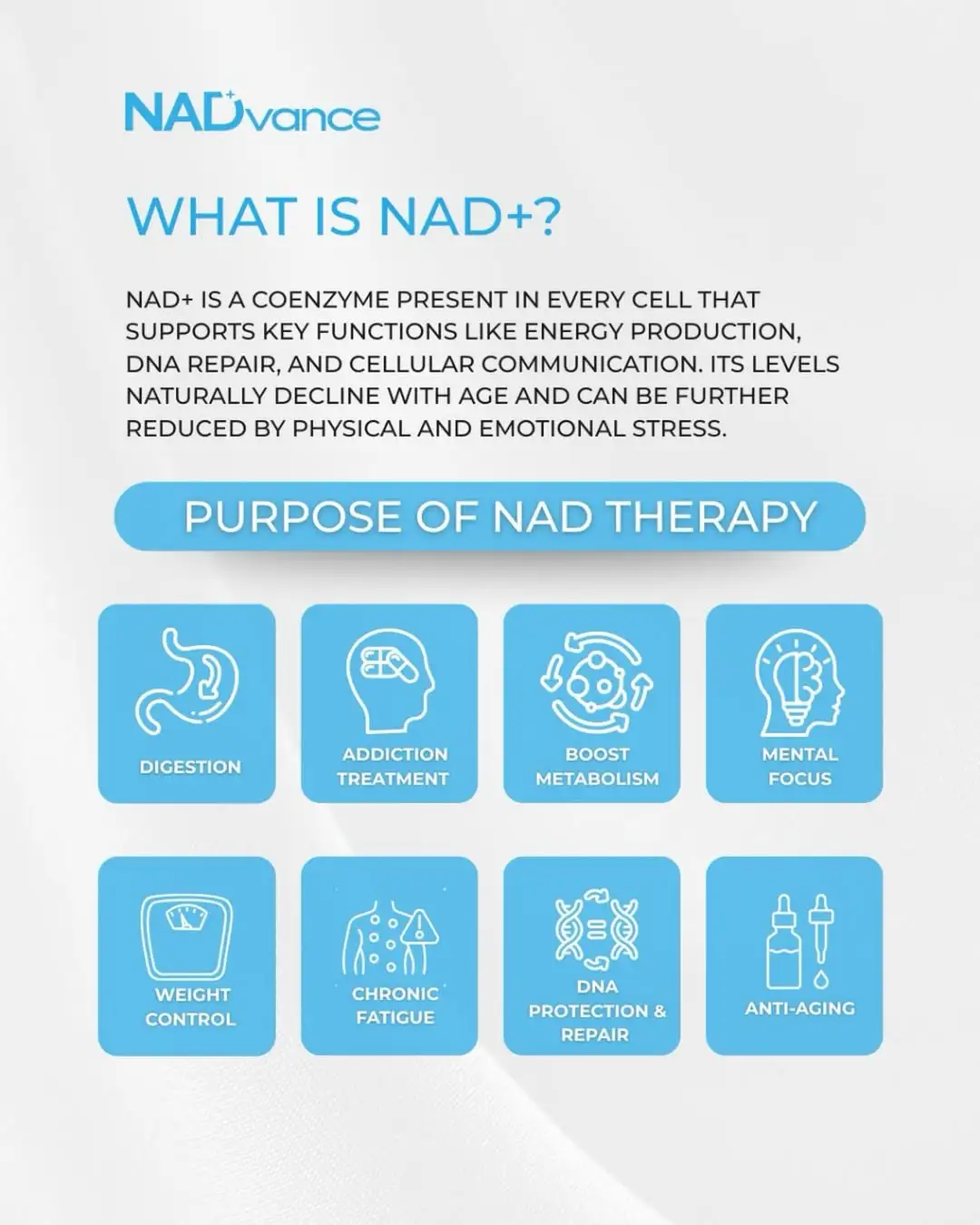 NAD+vance

WHAT IS NAD+?

NAD+ IS A COENZYME PRESENT IN EVERY CELL THAT SUPPORTS KEY FUNCTIONS LIKE ENERGY PRODUCTION, DNA REPAIR, AND CELLULAR COMMUNICATION. ITS LEVELS NATURALLY DECLINE WITH AGE AND CAN BE FURTHER REDUCED BY PHYSICAL AND EMOTIONAL STRESS.

PURPOSE OF NAD THERAPY

DIGESTION

ADDICTION TREATMENT

BOOST METABOLISM

MENTAL FOCUS

WEIGHT CONTROL

CHRONIC FATIGUE

DNA PROTECTION & REPAIR

ANTI-AGING